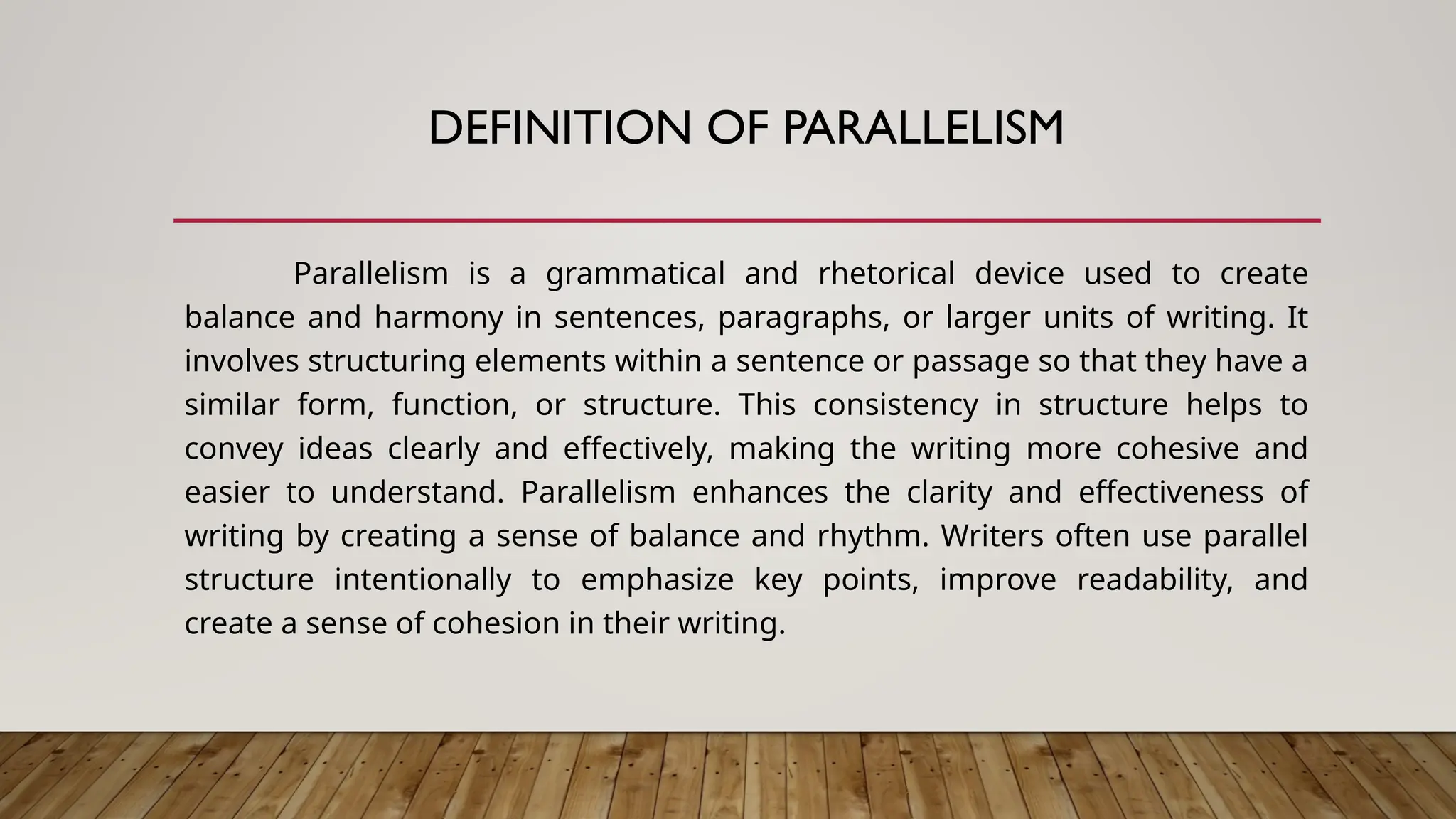 DEFINITION OF PARALLELISM

Parallelism is a grammatical and rhetorical device used to create balance and harmony in sentences, paragraphs, or larger units of writing. It involves structuring elements within a sentence or passage so that they have a similar form, function, or structure. This consistency in structure helps to convey ideas clearly and effectively, making the writing more cohesive and easier to understand. Parallelism enhances the clarity and effectiveness of writing by creating a sense of balance and rhythm. Writers often use parallel structure intentionally to emphasize key points, improve readability, and create a sense of cohesion in their writing.